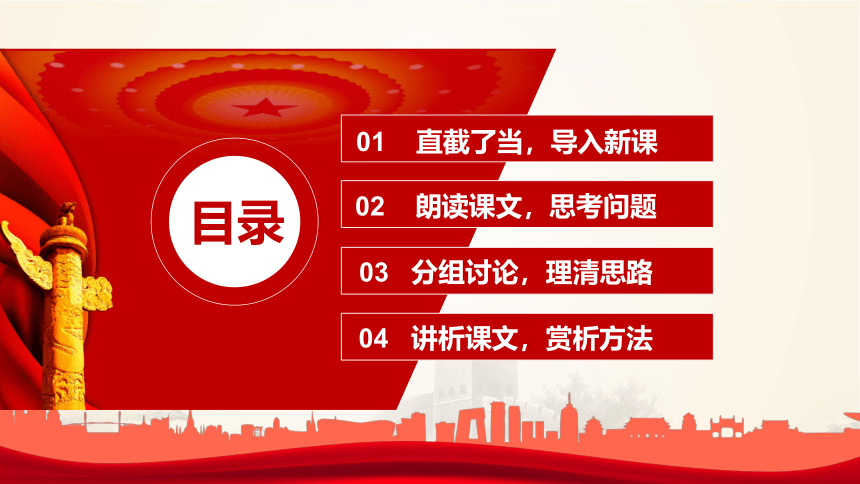 目录

01 直截了当，导入新课

02 朗读课文，思考问题

03 分组讨论，理清思路

04 讲析课文，赏析方法